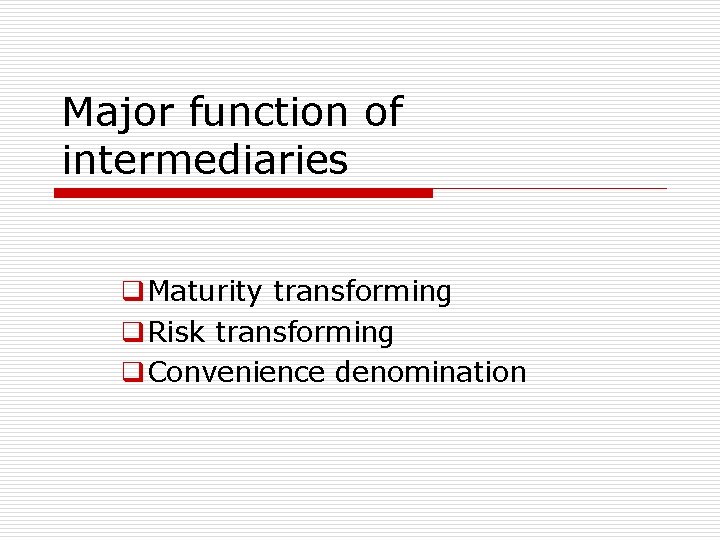 Major function of intermediaries

❑ Maturity transforming
❑ Risk transforming
❑ Convenience denomination